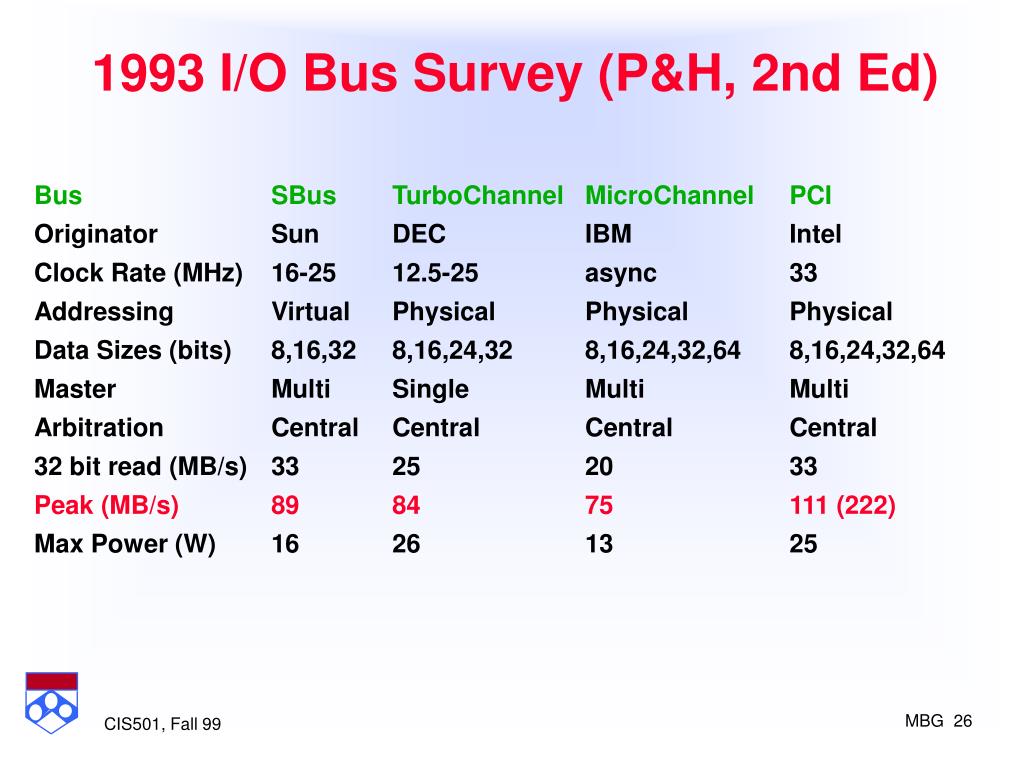 1993 I/O Bus Survey (P&H, 2nd Ed)

| Bus | SBus | TurboChannel | MicroChannel | PCI |
|---|---|---|---|---|
| Originator | Sun | DEC | IBM | Intel |
| Clock Rate (MHz) | 16-25 | 12.5-25 | async | 33 |
| Addressing | Virtual | Physical | Physical | Physical |
| Data Sizes (bits) | 8,16,32 | 8,16,24,32 | 8,16,24,32,64 | 8,16,24,32,64 |
| Master | Multi | Single | Multi | Multi |
| Arbitration | Central | Central | Central | Central |
| 32 bit read (MB/s) | 33 | 25 | 20 | 33 |
| Peak (MB/s) | 89 | 84 | 75 | 111 (222) |
| Max Power (W) | 16 | 26 | 13 | 25 |

CIS501, Fall 99

MBG 26